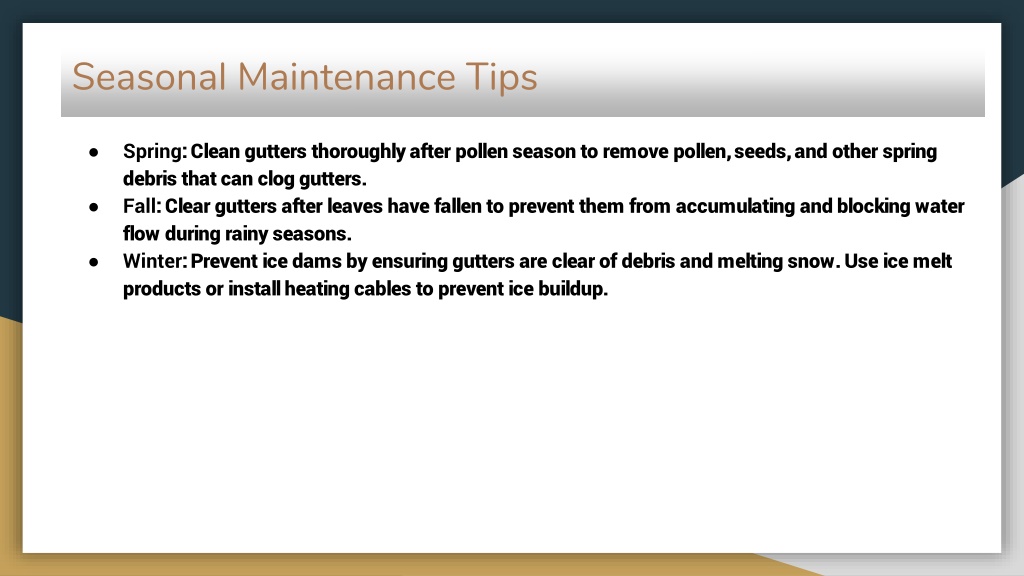 Seasonal Maintenance Tips

● Spring: Clean gutters thoroughly after pollen season to remove pollen, seeds, and other spring debris that can clog gutters.
● Fall: Clear gutters after leaves have fallen to prevent them from accumulating and blocking water flow during rainy seasons.
● Winter: Prevent ice dams by ensuring gutters are clear of debris and melting snow. Use ice melt products or install heating cables to prevent ice buildup.